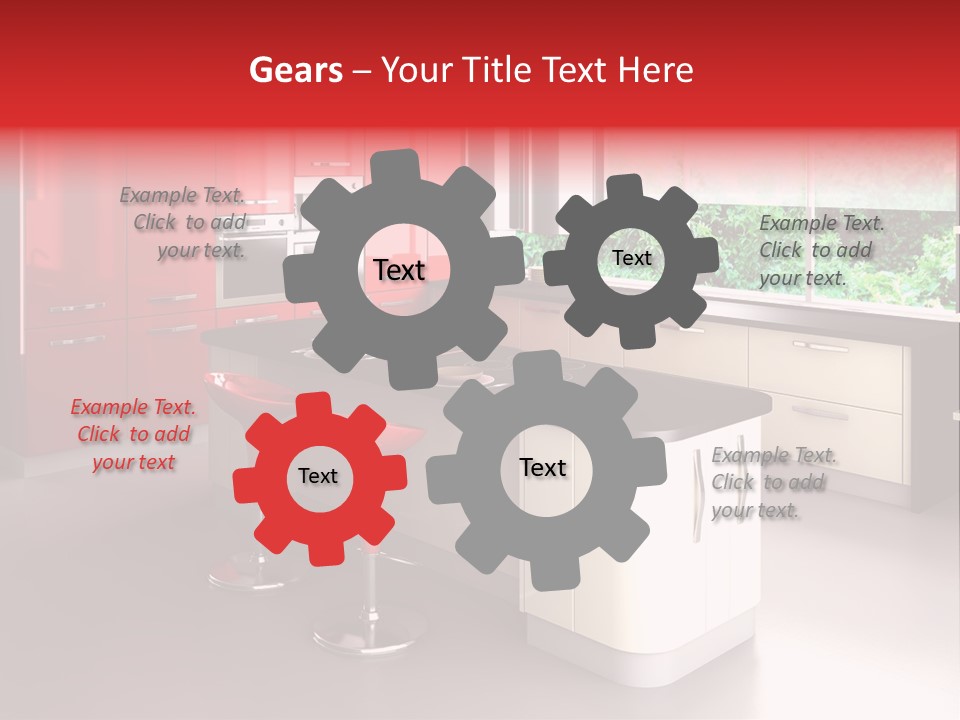 Gears – Your Title Text Here

Example Text. Click to add your text.

Text

Text

Example Text. Click to add your text.

Example Text. Click to add your text

Text

Text

Example Text. Click to add your text.